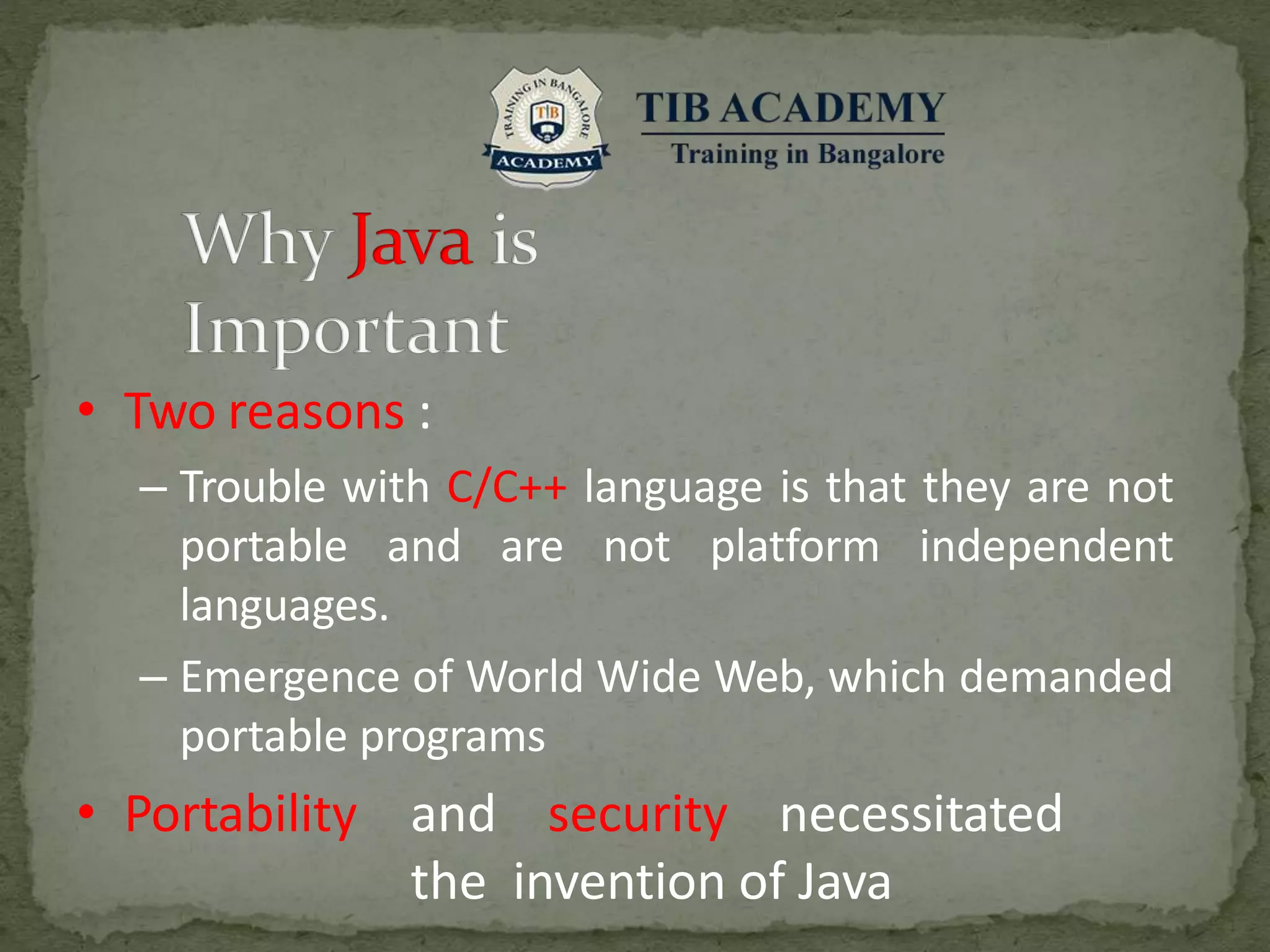 TRAINING IN BANGALORE
TIB
ACADEMY

TIB ACADEMY
Training in Bangalore

Why Java is Important

• Two reasons :
– Trouble with C/C++ language is that they are not portable and are not platform independent languages.
– Emergence of World Wide Web, which demanded portable programs

• Portability and security necessitated the invention of Java